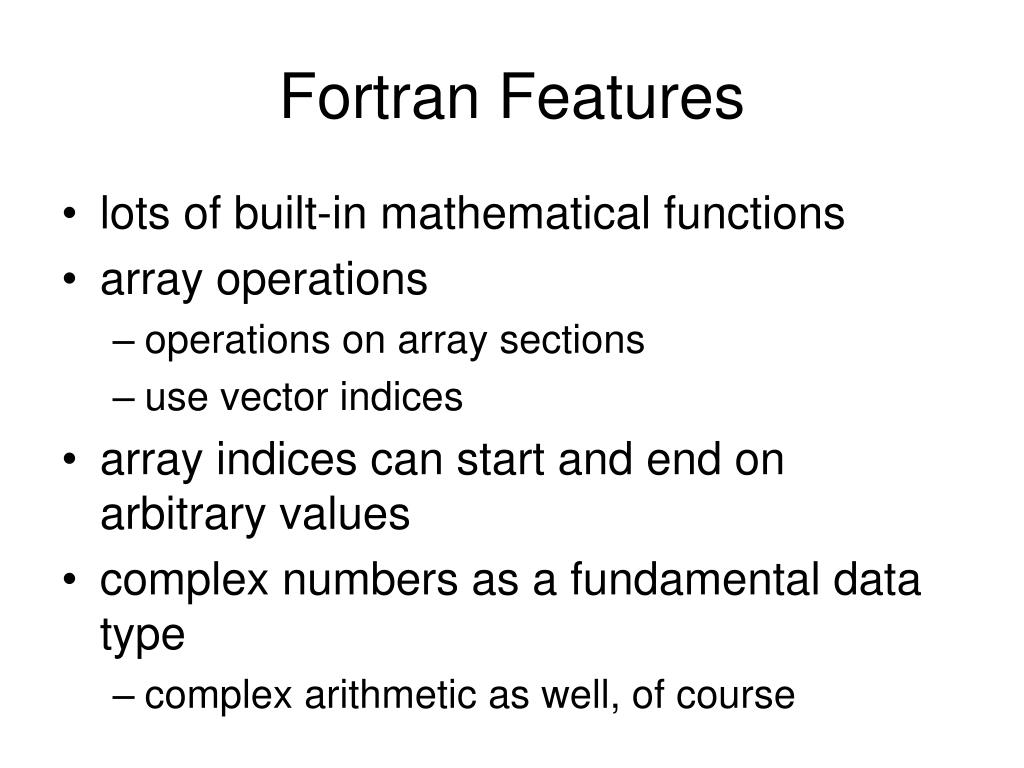 Fortran Features

• lots of built-in mathematical functions
• array operations
– operations on array sections
– use vector indices
• array indices can start and end on arbitrary values
• complex numbers as a fundamental data type
– complex arithmetic as well, of course